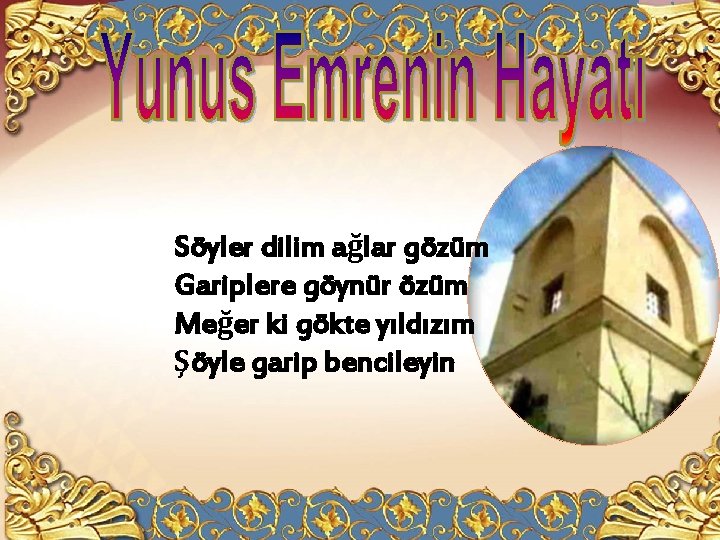 Yunus Emrenin Hayatı

Söyler dilim ağlar gözüm
Gariplere göynür özüm
Meğer ki gökte yıldızım
Şöyle garip bencileyin